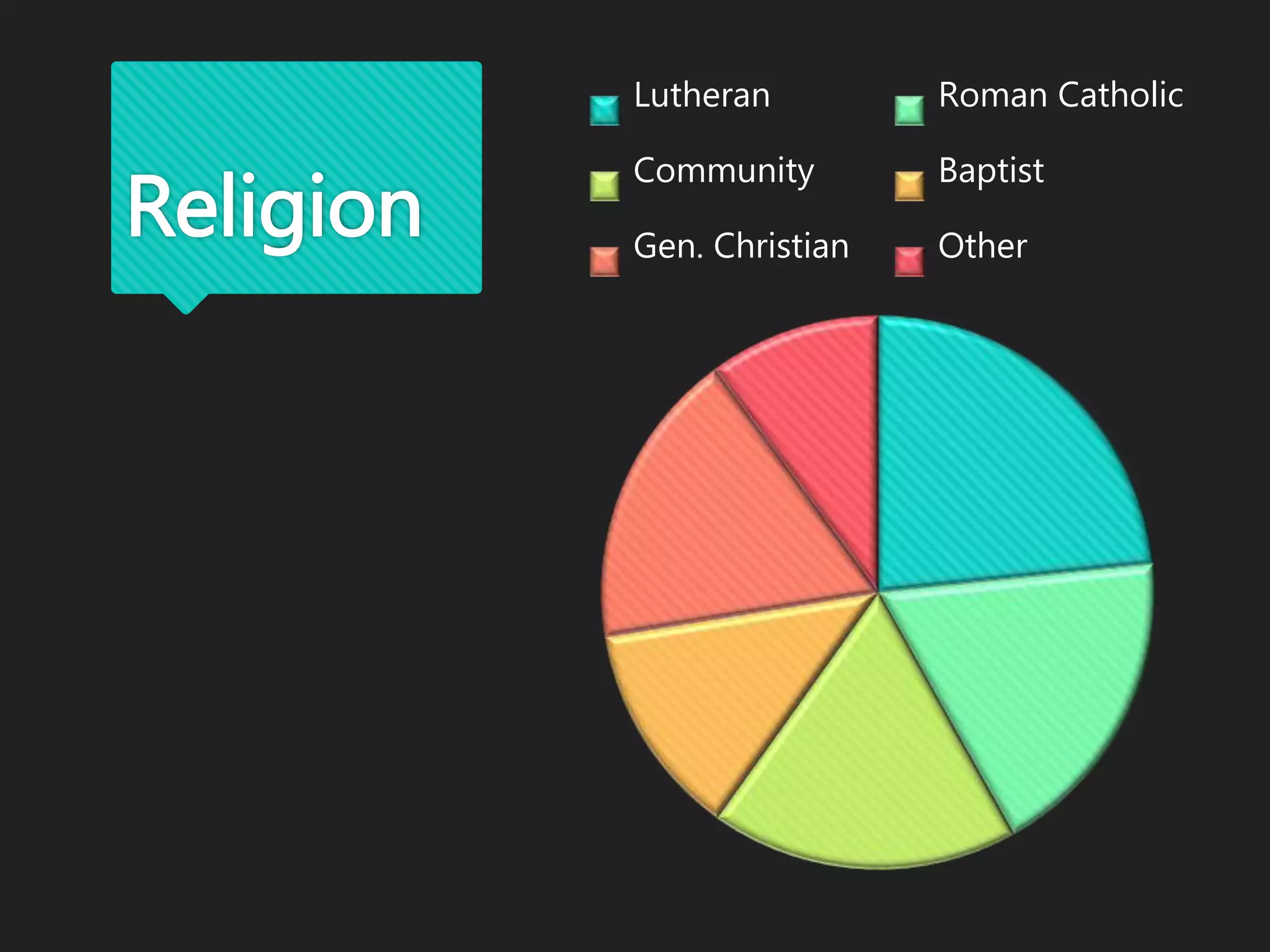 Religion

Lutheran
Roman Catholic
Community
Baptist
Gen. Christian
Other